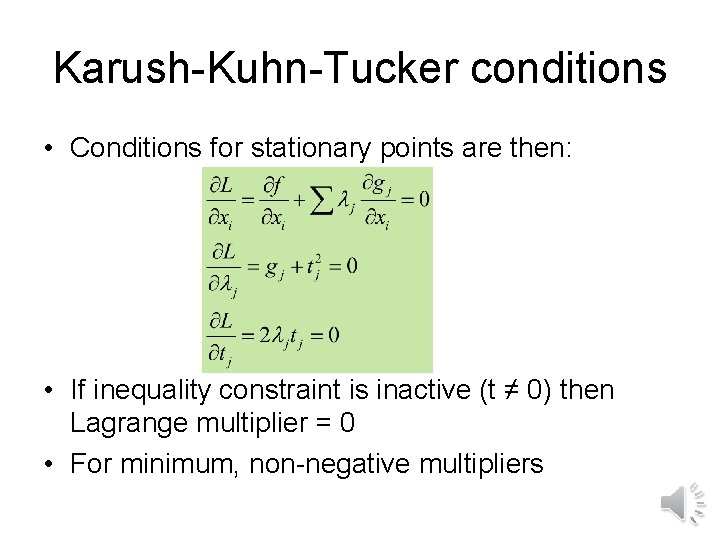 Karush-Kuhn-Tucker conditions

• Conditions for stationary points are then:

$\frac{\partial L}{\partial x_i} = \frac{\partial f}{\partial x_i} + \sum \lambda_j \frac{\partial g_j}{\partial x_i} = 0$

$\frac{\partial L}{\partial \lambda_j} = g_j + t_j^2 = 0$

$\frac{\partial L}{\partial t_j} = 2\lambda_j t_j = 0$

• If inequality constraint is inactive (t ≠ 0) then Lagrange multiplier = 0

• For minimum, non-negative multipliers